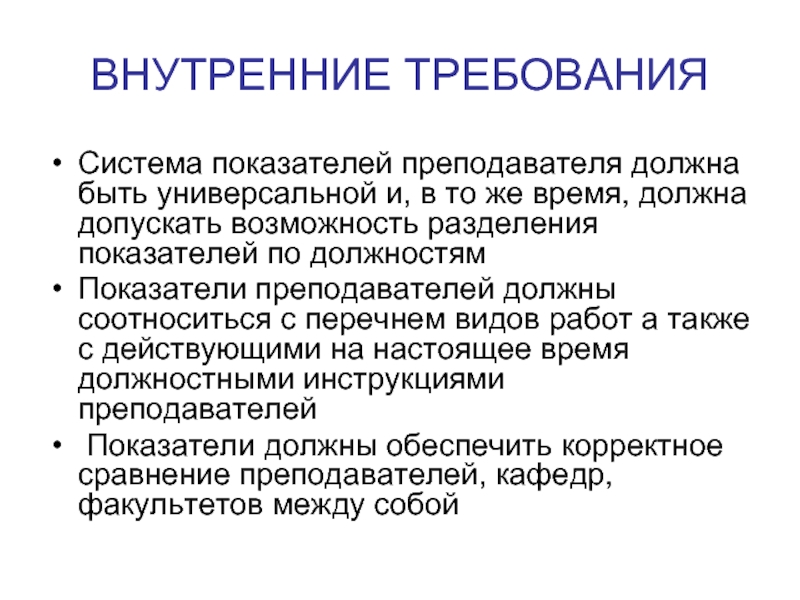 ВНУТРЕННИЕ ТРЕБОВАНИЯ

• Система показателей преподавателя должна быть универсальной и, в то же время, должна допускать возможность разделения показателей по должностям
• Показатели преподавателей должны соотноситься с перечнем видов работ а также с действующими на настоящее время должностными инструкциями преподавателей
• Показатели должны обеспечить корректное сравнение преподавателей, кафедр, факультетов между собой